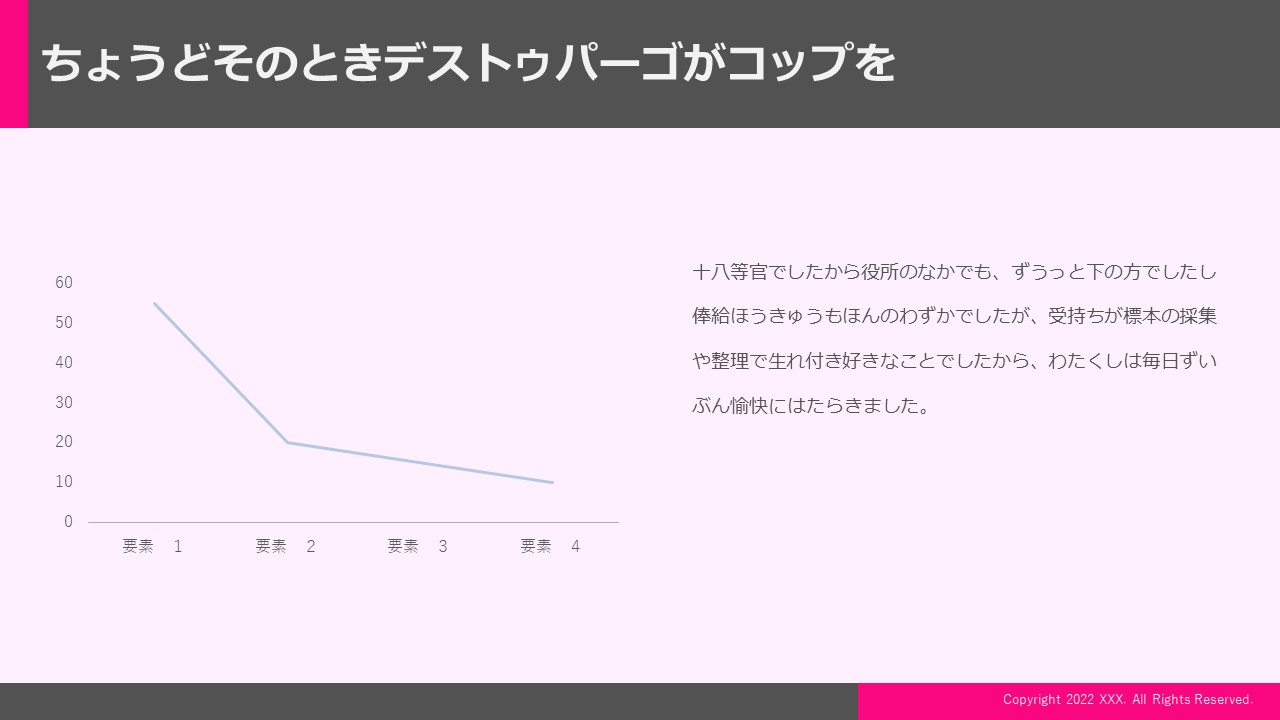 ちょうどそのときデストゥパーゴがコップを

60
50
40
30
20
10
0

要素　1
要素　2
要素　3
要素　4

十八等官でしたから役所のなかでも、ずうっと下の方でしたし俸給ほうきゅうもほんのわずかでしたが、受持ちが標本の採集や整理で生れ付き好きなことでしたから、わたくしは毎日ずいぶん愉快にはたらきました。

Copyright 2022 XXX. All Rights Reserved.